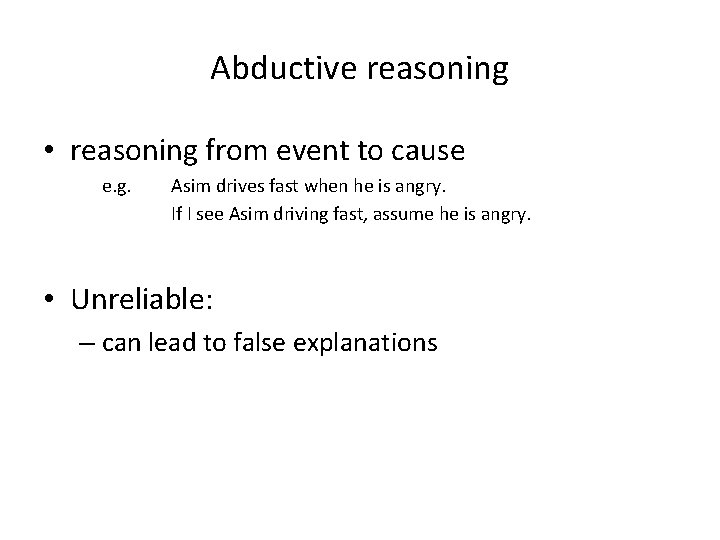 Abductive reasoning

• reasoning from event to cause

e.g. Asim drives fast when he is angry.
If I see Asim driving fast, assume he is angry.

• Unreliable:

– can lead to false explanations